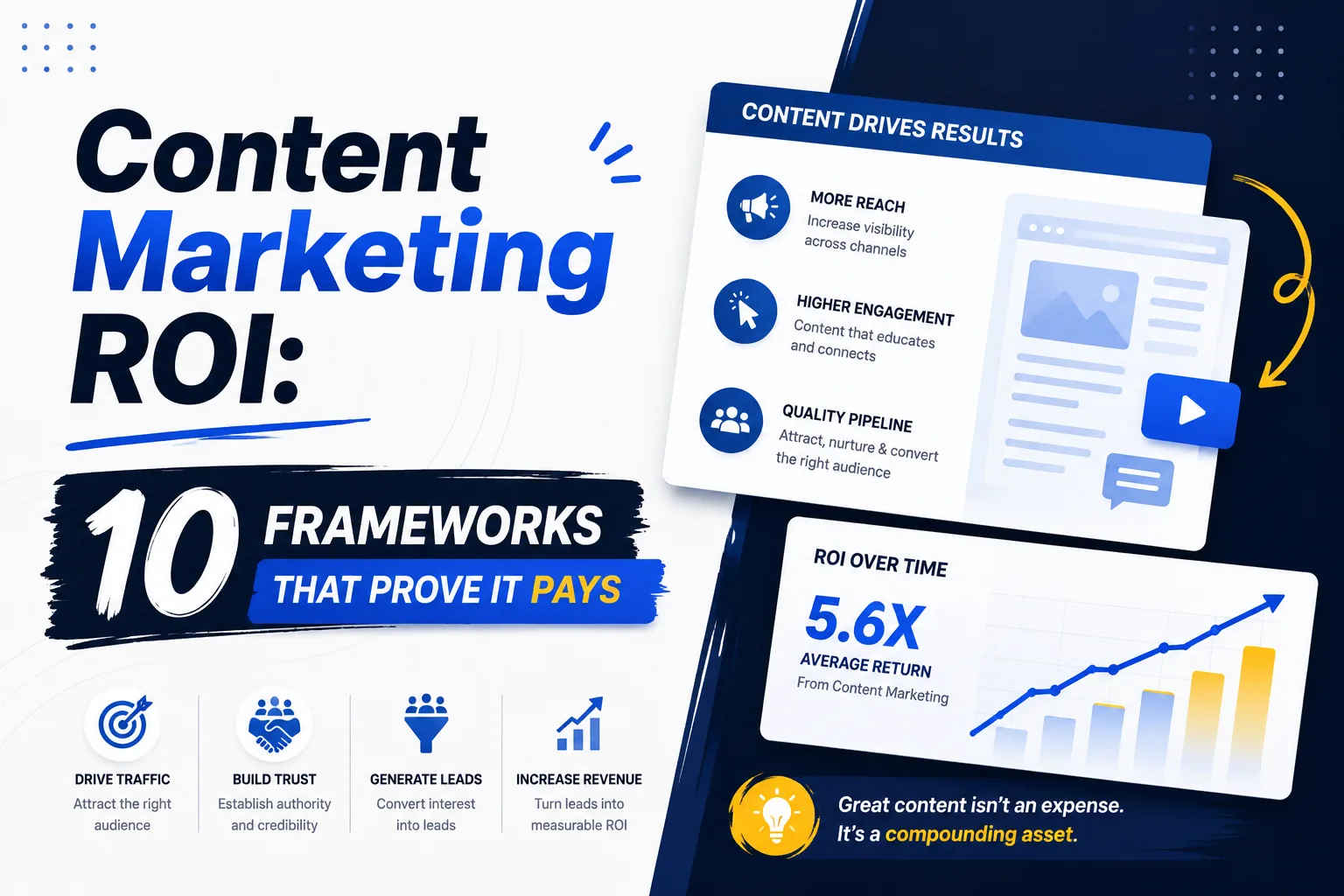 Content Marketing ROI:

10 FRAMEWORKS THAT PROVE IT PAYS

DRIVE TRAFFIC
Attract the right audience

BUILD TRUST
Establish authority and credibility

GENERATE LEADS
Convert interest into leads

INCREASE REVENUE
Turn leads into measurable ROI

CONTENT DRIVES RESULTS

MORE REACH
Increase visibility across channels

HIGHER ENGAGEMENT
Content that educates and connects

QUALITY PIPELINE
Attract, nurture & convert the right audience

ROI OVER TIME
5.6X
AVERAGE RETURN
From Content Marketing

Great content isn't an expense.
It's a compounding asset.